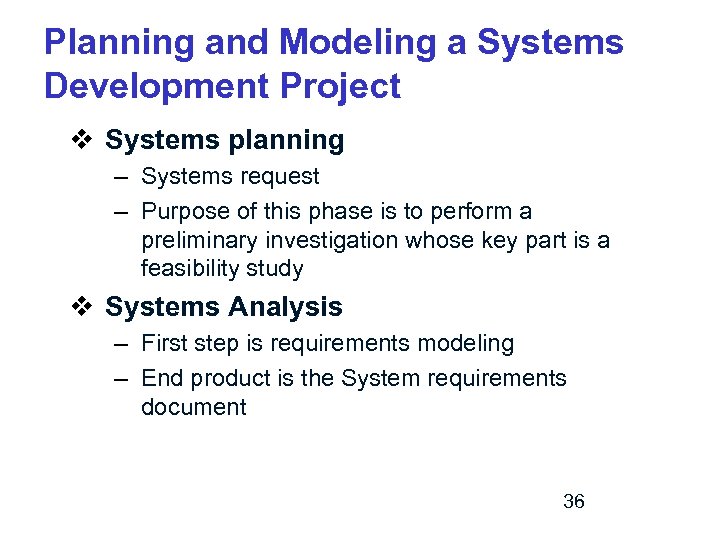 Planning and Modeling a Systems Development Project

❖ Systems planning
– Systems request
– Purpose of this phase is to perform a preliminary investigation whose key part is a feasibility study

❖ Systems Analysis
– First step is requirements modeling
– End product is the System requirements document

36